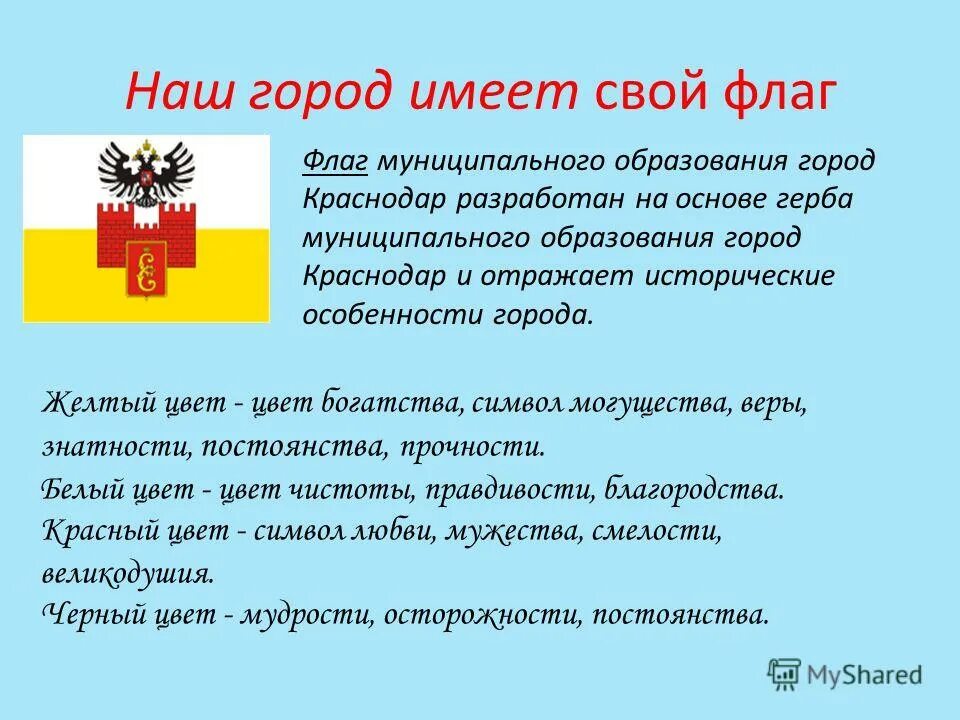 Наш город имеет свой флаг

Флаг муниципального образования город Краснодар разработан на основе герба муниципального образования город Краснодар и отражает исторические особенности города.

Желтый цвет - цвет богатства, символ могущества, веры, знатности, постоянства, прочности.
Белый цвет - цвет чистоты, правдивости, благородства.
Красный цвет - символ любви, мужества, смелости, великодушия.
Черный цвет - мудрости, осторожности, постоянства.

MyShared